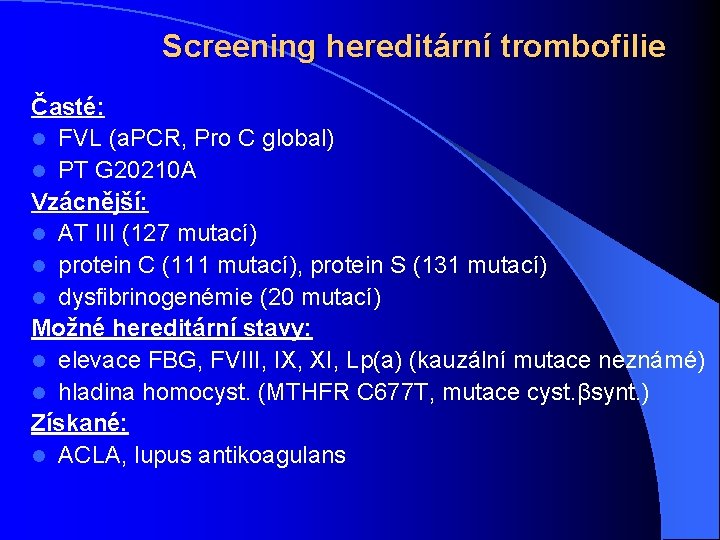 Screening hereditární trombofilie

Časté:
- FVL (aPCR, Pro C global)
- PT G20210A

Vzácnější:
- AT III (127 mutací)
- protein C (111 mutací), protein S (131 mutací)
- dysfibrinogenémie (20 mutací)

Možné hereditární stavy:
- elevace FBG, FVIII, IX, XI, Lp(a) (kauzální mutace neznámé)
- hladina homocyst. (MTHFR C677T, mutace cyst.βsynt.)

Získané:
- ACLA, lupus antikoagulans